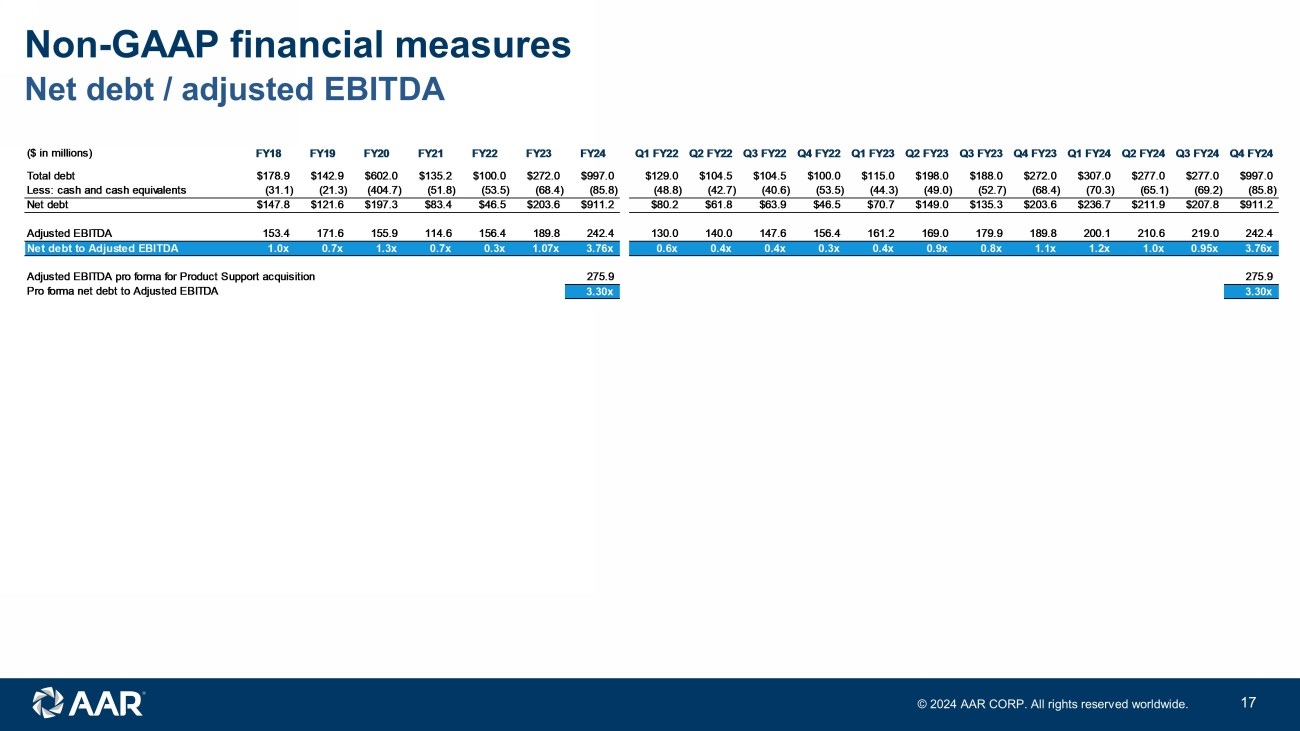 Non-GAAP financial measures
Net debt / adjusted EBITDA

| (\$ in millions) | FY18 | FY19 | FY20 | FY21 | FY22 | FY23 | FY24 | Q1 FY22 | Q2 FY22 | Q3 FY22 | Q4 FY22 | Q1 FY23 | Q2 FY23 | Q3 FY23 | Q4 FY23 | Q1 FY24 | Q2 FY24 | Q3 FY24 | Q4 FY24 |
|---|---|---|---|---|---|---|---|---|---|---|---|---|---|---|---|---|---|---|---|
| Total debt | \$178.9 | \$142.9 | \$602.0 | \$135.2 | \$100.0 | \$272.0 | \$997.0 | \$129.0 | \$104.5 | \$104.5 | \$100.0 | \$115.0 | \$198.0 | \$188.0 | \$272.0 | \$307.0 | \$277.0 | \$277.0 | \$997.0 |
| Less: cash and cash equivalents | (31.1) | (21.3) | (404.7) | (51.8) | (53.5) | (68.4) | (85.8) | (48.8) | (42.7) | (40.6) | (53.5) | (44.3) | (49.0) | (52.7) | (68.4) | (70.3) | (65.1) | (69.2) | (85.8) |
| Net debt | \$147.8 | \$121.6 | \$197.3 | \$83.4 | \$46.5 | \$203.6 | \$911.2 | \$80.2 | \$61.8 | \$63.9 | \$46.5 | \$70.7 | \$149.0 | \$135.3 | \$203.6 | \$236.7 | \$211.9 | \$207.8 | \$911.2 |
| Adjusted EBITDA | 153.4 | 171.6 | 155.9 | 114.6 | 156.4 | 189.8 | 242.4 | 130.0 | 140.0 | 147.6 | 156.4 | 161.2 | 169.0 | 179.9 | 189.8 | 200.1 | 210.6 | 219.0 | 242.4 |
| Net debt to Adjusted EBITDA | 1.0x | 0.7x | 1.3x | 0.7x | 0.3x | 1.07x | 3.76x | 0.6x | 0.4x | 0.4x | 0.3x | 0.4x | 0.9x | 0.8x | 1.1x | 1.2x | 1.0x | 0.95x | 3.76x |
| Adjusted EBITDA pro forma for Product Support acquisition | | | | | | | 275.9 | | | | | | | | | | | | 275.9 |
| Pro forma net debt to Adjusted EBITDA | | | | | | | 3.30x | | | | | | | | | | | | 3.30x |

AAR
© 2024 AAR CORP. All rights reserved worldwide.
17